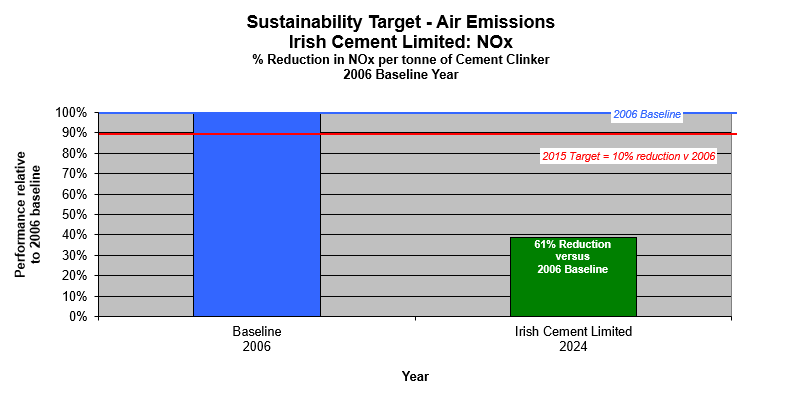 Sustainability Target - Air Emissions
Irish Cement Limited: NOx
% Reduction in NOx per tonne of Cement Clinker
2006 Baseline Year

Performance relative to 2006 baseline

100%
90%
80%
70%
60%
50%
40%
30%
20%
10%
0%

2006 Baseline

2015 Target = 10% reduction v 2006

61% Reduction versus 2006 Baseline

Baseline
2006

Irish Cement Limited
2024

Year